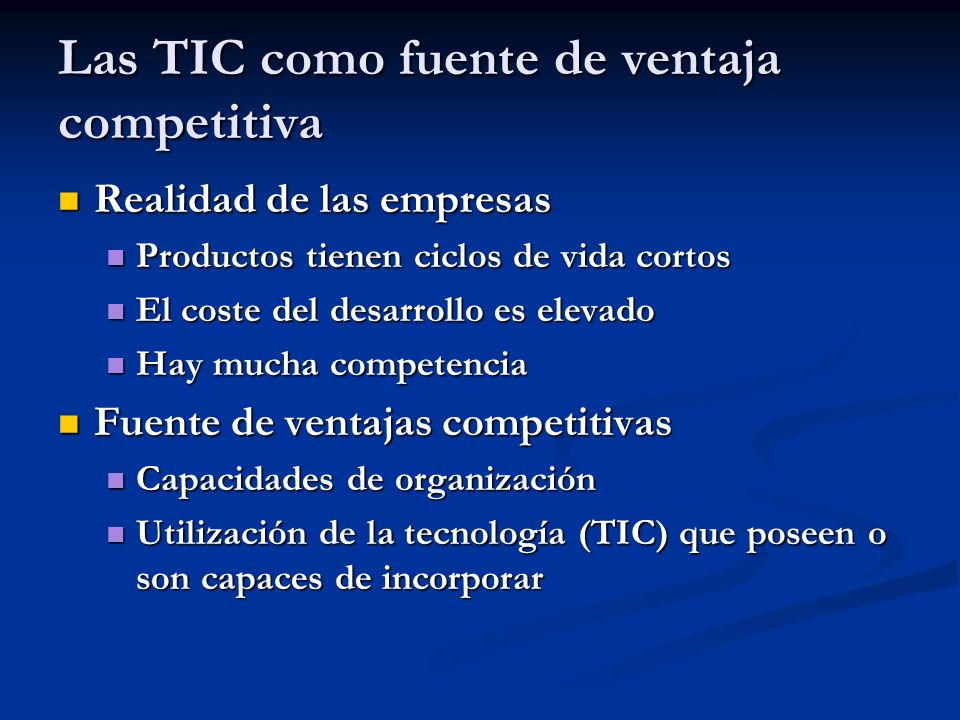 Las TIC como fuente de ventaja competitiva

- Realidad de las empresas
  - Productos tienen ciclos de vida cortos
  - El coste del desarrollo es elevado
  - Hay mucha competencia
- Fuente de ventajas competitivas
  - Capacidades de organización
  - Utilización de la tecnología (TIC) que poseen o son capaces de incorporar